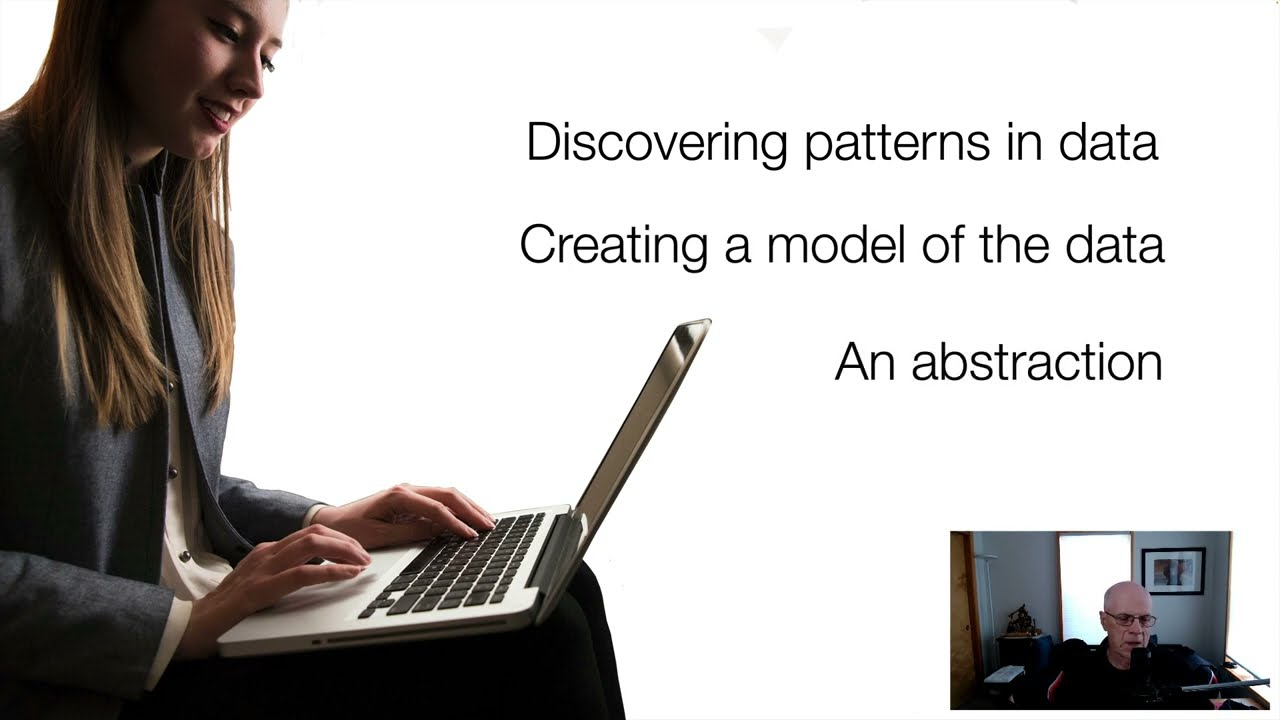 Discovering patterns in data

Creating a model of the data

An abstraction